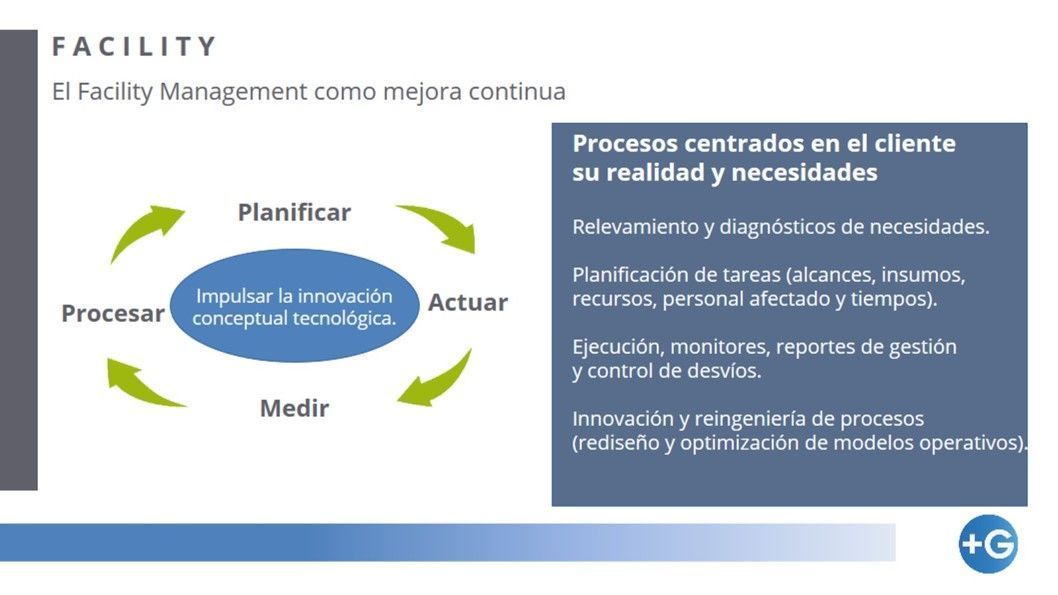 FACILITY

El Facility Management como mejora continua

Planificar

Actuar

Medir

Procesar

Impulsar la innovación conceptual tecnológica.

Procesos centrados en el cliente su realidad y necesidades

Relevamiento y diagnósticos de necesidades.

Planificación de tareas (alcances, insumos, recursos, personal afectado y tiempos).

Ejecución, monitores, reportes de gestión y control de desvíos.

Innovación y reingeniería de procesos (rediseño y optimización de modelos operativos).

+G